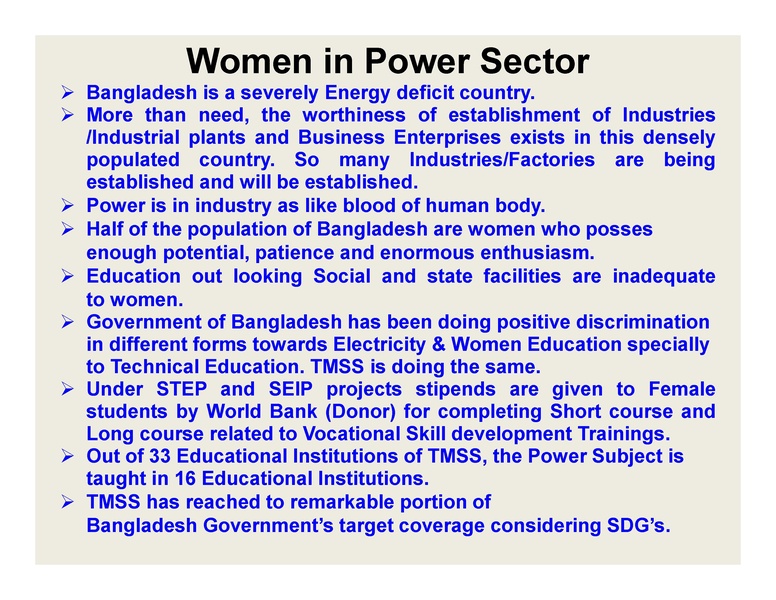 Women in Power Sector

➢ Bangladesh is a severely Energy deficit country.

➢ More than need, the worthiness of establishment of Industries /Industrial plants and Business Enterprises exists in this densely populated country. So many Industries/Factories are being established and will be established.

➢ Power is in industry as like blood of human body.

➢ Half of the population of Bangladesh are women who posses enough potential, patience and enormous enthusiasm.

➢ Education out looking Social and state facilities are inadequate to women.

➢ Government of Bangladesh has been doing positive discrimination in different forms towards Electricity & Women Education specially to Technical Education. TMSS is doing the same.

➢ Under STEP and SEIP projects stipends are given to Female students by World Bank (Donor) for completing Short course and Long course related to Vocational Skill development Trainings.

➢ Out of 33 Educational Institutions of TMSS, the Power Subject is taught in 16 Educational Institutions.

➢ TMSS has reached to remarkable portion of Bangladesh Government's target coverage considering SDG's.